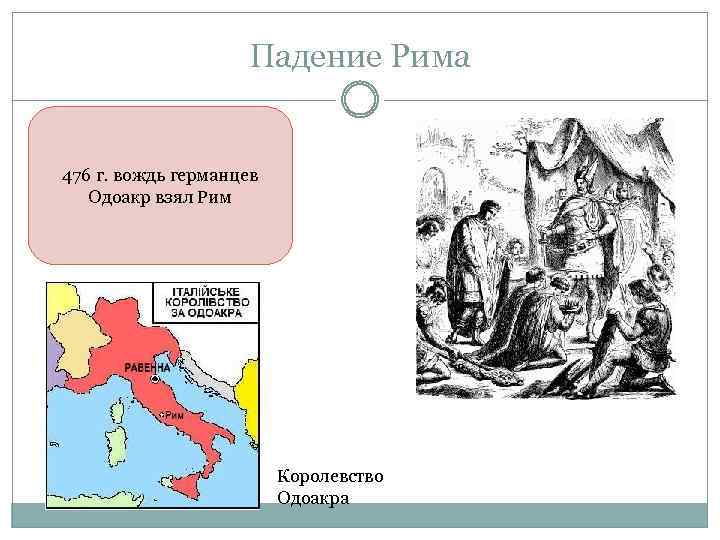 Падение Рима

476 г. вождь германцев Одоакр взял Рим

ІТАЛІЙСЬКЕ КОРОЛІВСТВО ЗА ОДОАКРА

РАВЕННА

Рим

Королевство Одоакра